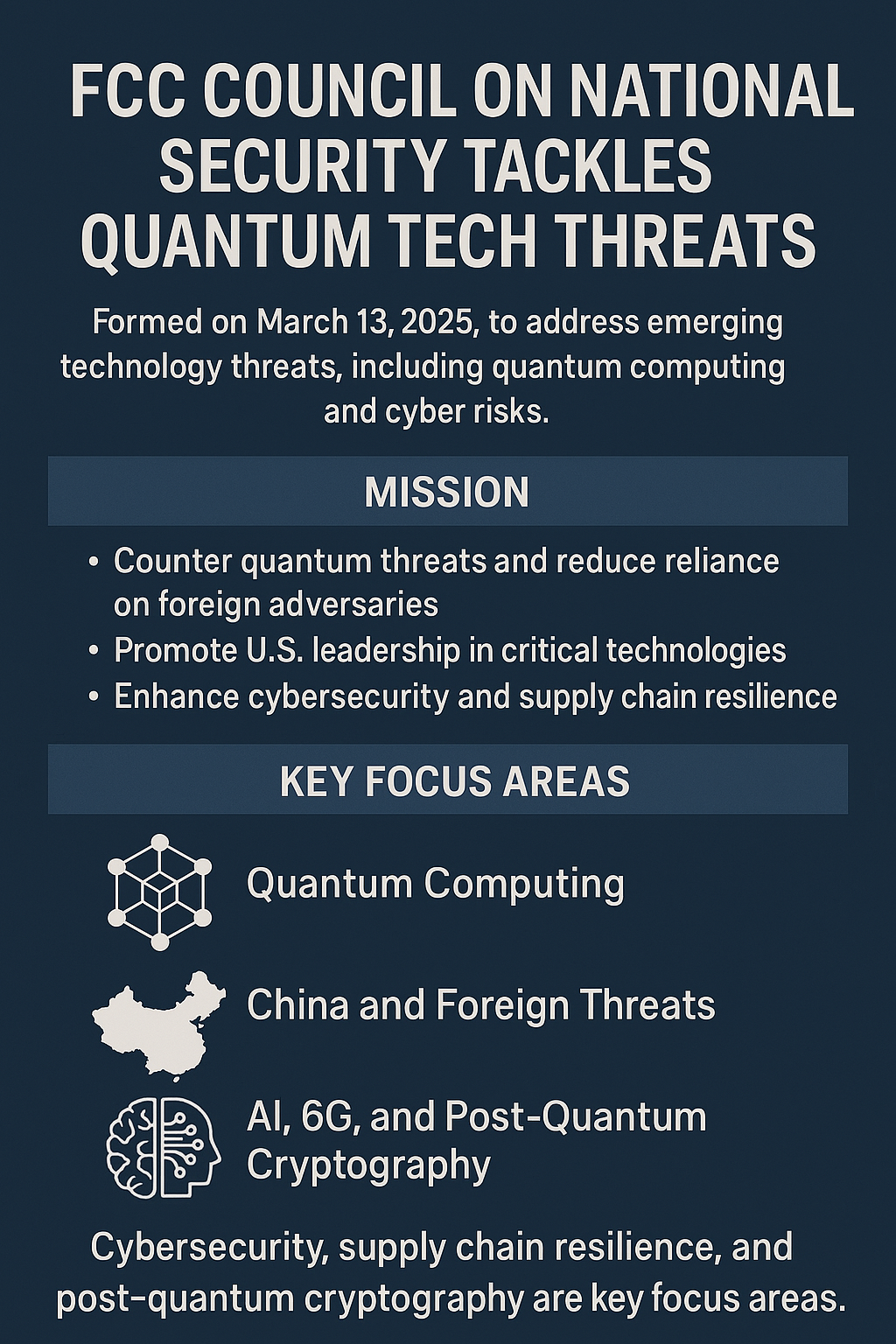 FCC COUNCIL ON NATIONAL SECURITY TACKLES QUANTUM TECH THREATS

Formed on March 13, 2025, to address emerging technology threats, including quantum computing and cyber risks.

MISSION

• Counter quantum threats and reduce reliance on foreign adversaries
• Promote U.S. leadership in critical technologies
• Enhance cybersecurity and supply chain resilience

KEY FOCUS AREAS

Quantum Computing

China and Foreign Threats

AI, 6G, and Post-Quantum Cryptography

Cybersecurity, supply chain resilience, and post-quantum cryptography are key focus areas.